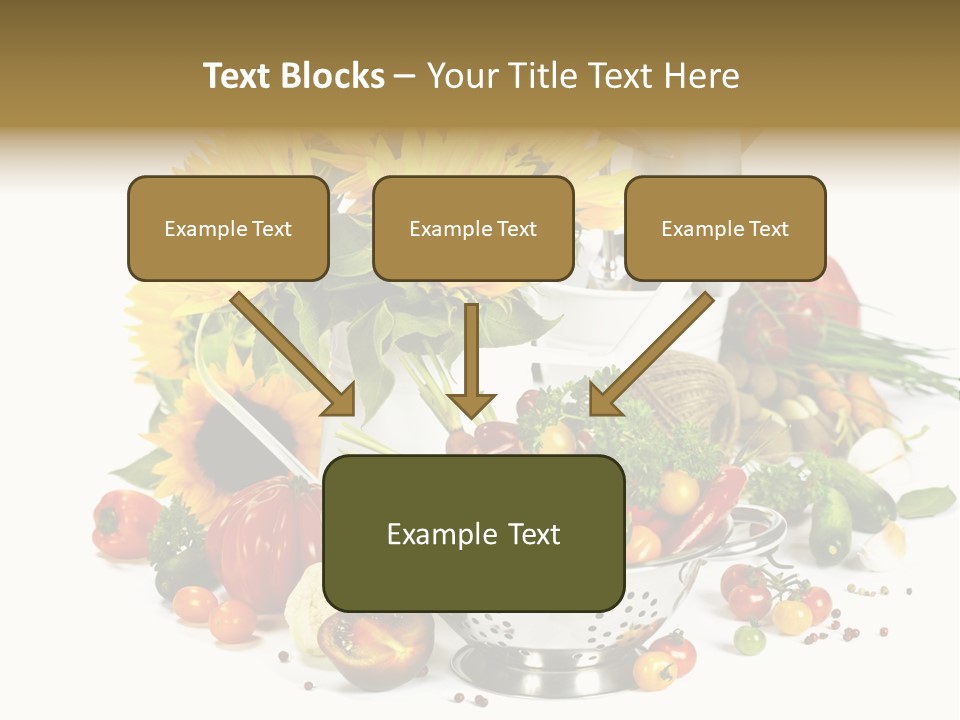 Text Blocks – Your Title Text Here

Example Text

Example Text

Example Text

Example Text